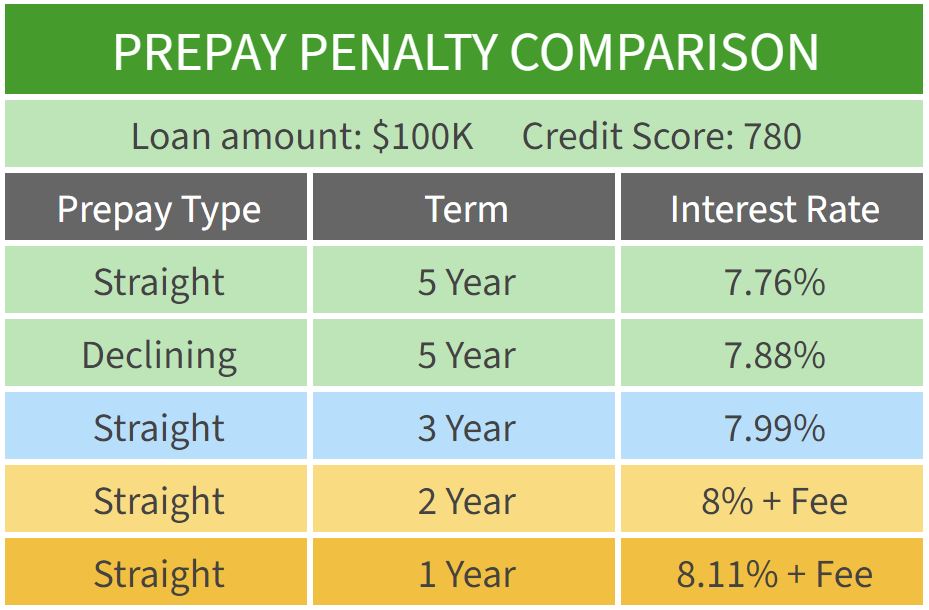 PREPAY PENALTY COMPARISON

Loan amount: \$100K Credit Score: 780

| Prepay Type | Term | Interest Rate |
|---|---|---|
| Straight | 5 Year | 7.76% |
| Declining | 5 Year | 7.88% |
| Straight | 3 Year | 7.99% |
| Straight | 2 Year | 8% + Fee |
| Straight | 1 Year | 8.11% + Fee |